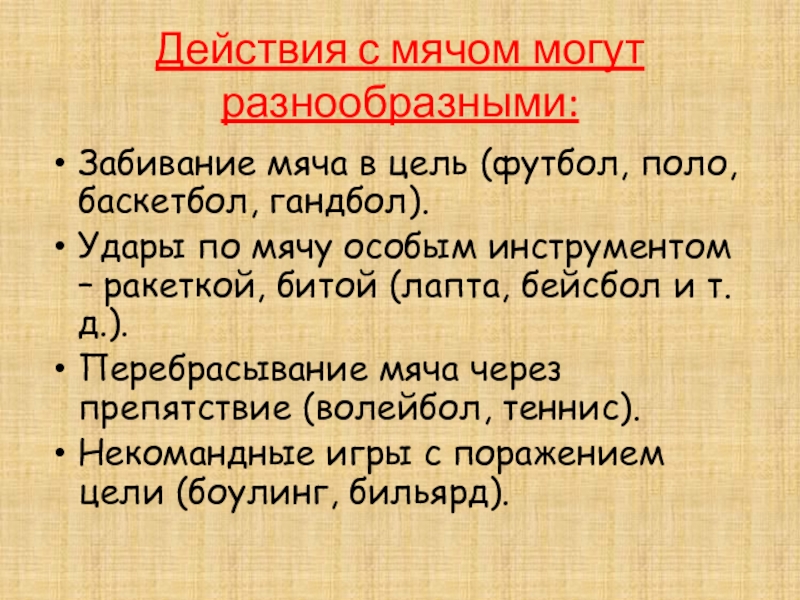 Действия с мячом могут разнообразными:

• Забивание мяча в цель (футбол, поло, баскетбол, гандбол).
• Удары по мячу особым инструментом – ракеткой, битой (лапта, бейсбол и т. д.).
• Перебрасывание мяча через препятствие (волейбол, теннис).
• Некомандные игры с поражением цели (боулинг, бильярд).